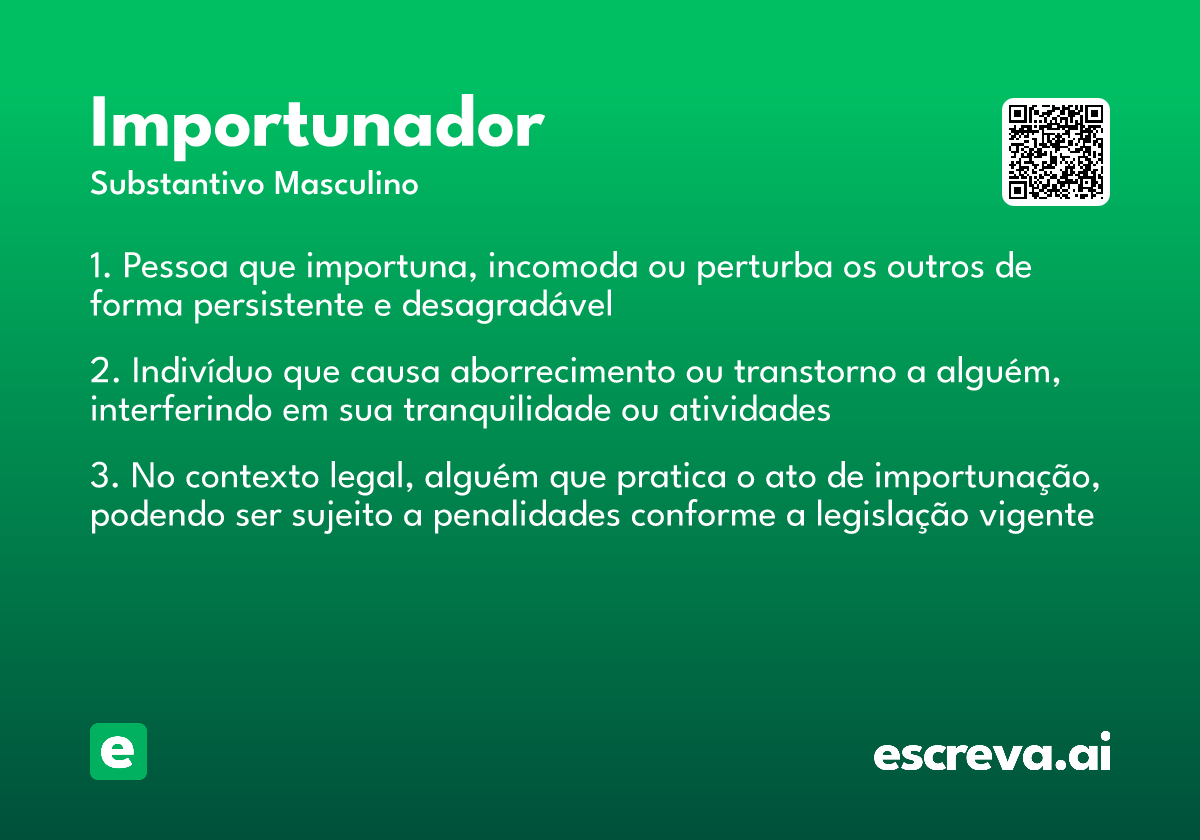 Importunador
Substantivo Masculino

1. Pessoa que importuna, incomoda ou perturba os outros de forma persistente e desagradável

2. Indivíduo que causa aborrecimento ou transtorno a alguém, interferindo em sua tranquilidade ou atividades

3. No contexto legal, alguém que pratica o ato de importunação, podendo ser sujeito a penalidades conforme a legislação vigente

e

escreva.ai